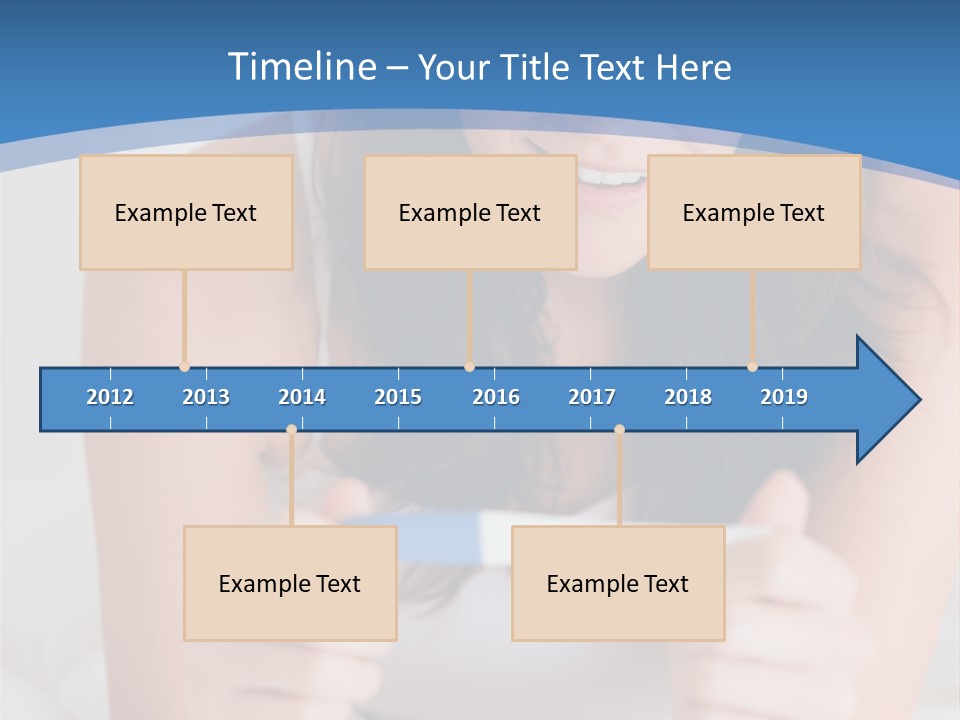 Timeline – Your Title Text Here

Example Text

Example Text

Example Text

2012 2013 2014 2015 2016 2017 2018 2019

Example Text

Example Text